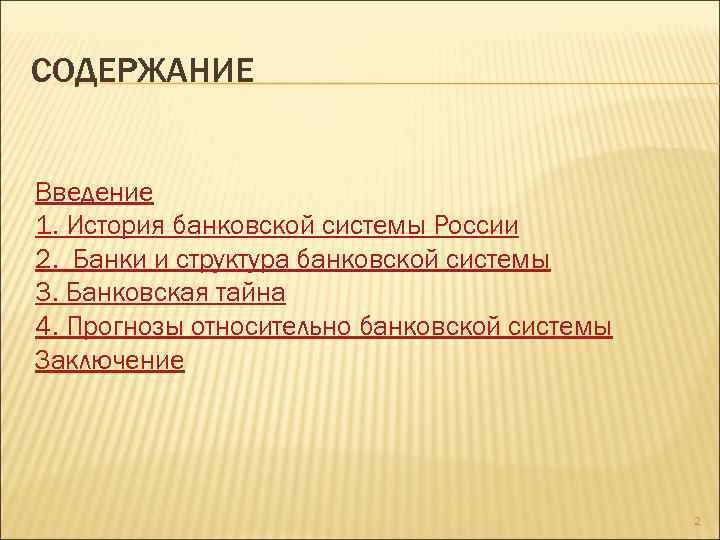 СОДЕРЖАНИЕ

Введение
1. История банковской системы России
2. Банки и структура банковской системы
3. Банковская тайна
4. Прогнозы относительно банковской системы
Заключение

2